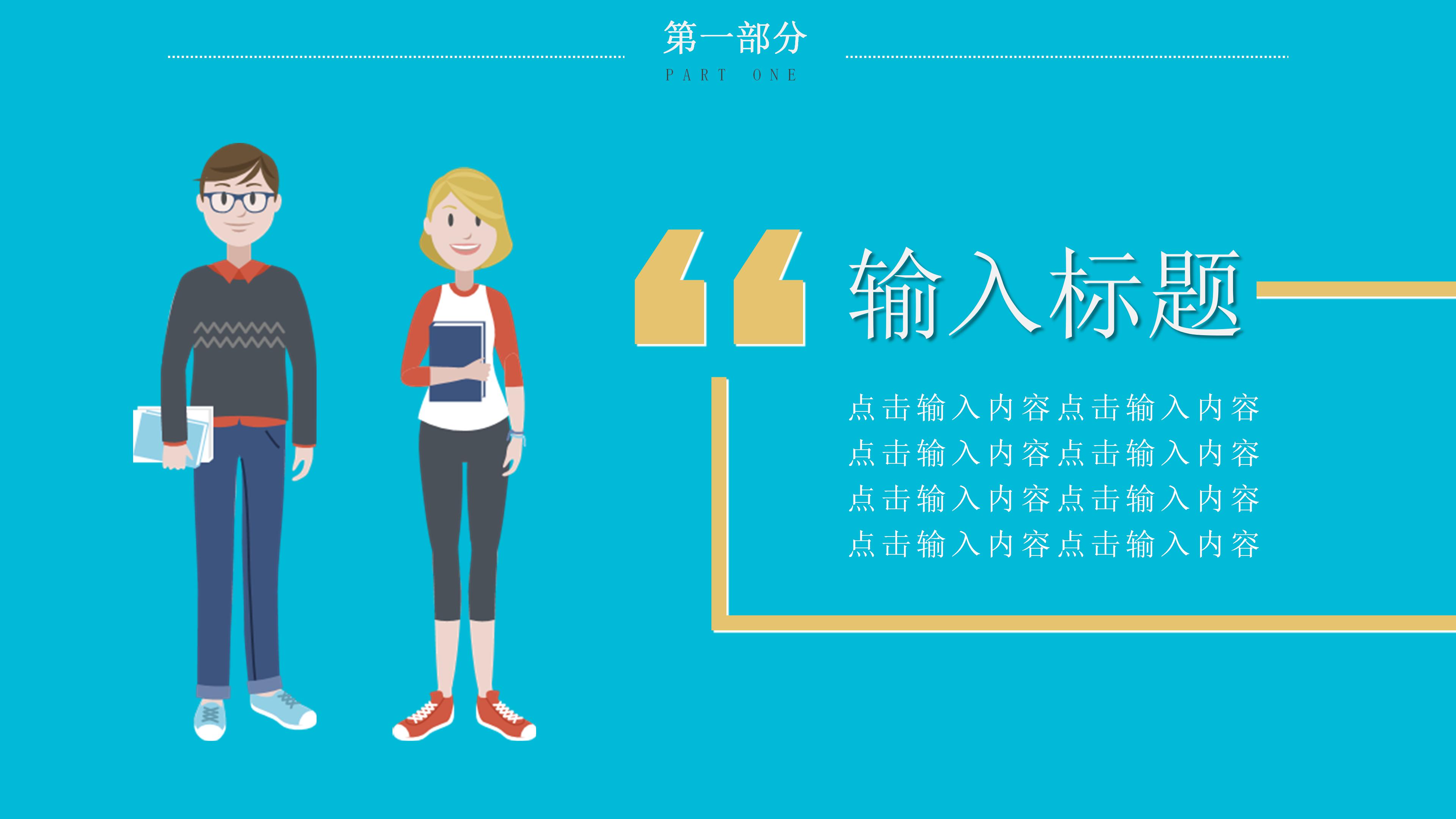 第一部分
PART ONE

输入标题

点击输入内容点击输入内容
点击输入内容点击输入内容
点击输入内容点击输入内容
点击输入内容点击输入内容